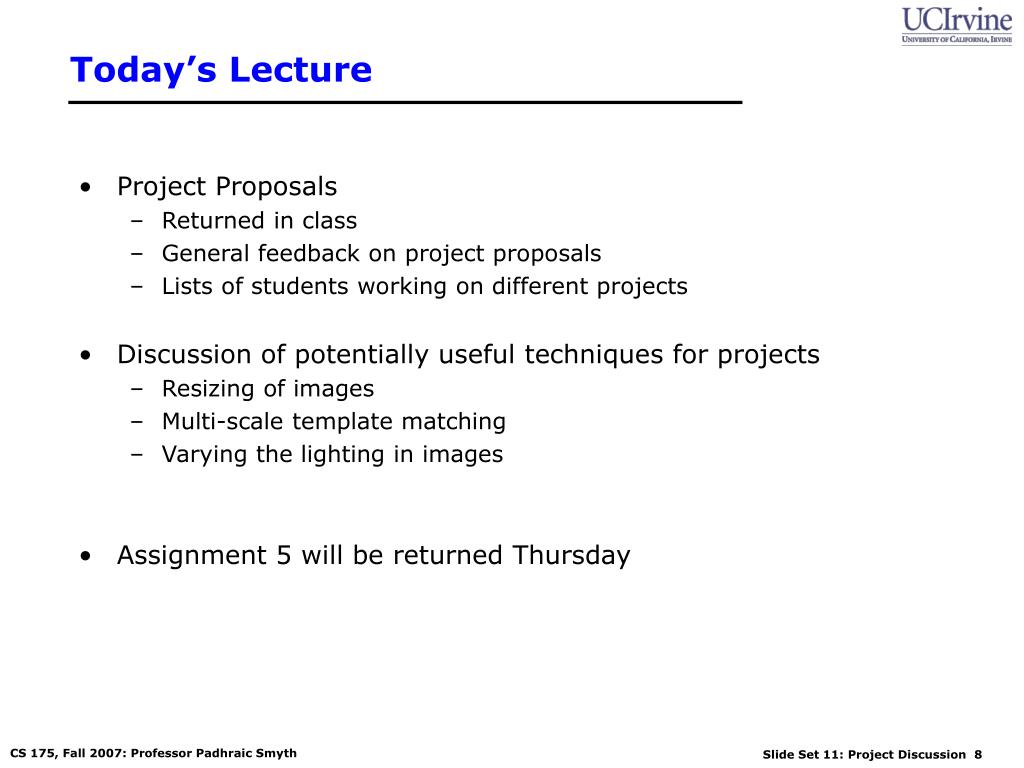 UCIrvine
UNIVERSITY OF CALIFORNIA, IRVINE

Today's Lecture

• Project Proposals
– Returned in class
– General feedback on project proposals
– Lists of students working on different projects

• Discussion of potentially useful techniques for projects
– Resizing of images
– Multi-scale template matching
– Varying the lighting in images

• Assignment 5 will be returned Thursday

CS 175, Fall 2007: Professor Padhraic Smyth

Slide Set 11: Project Discussion 8